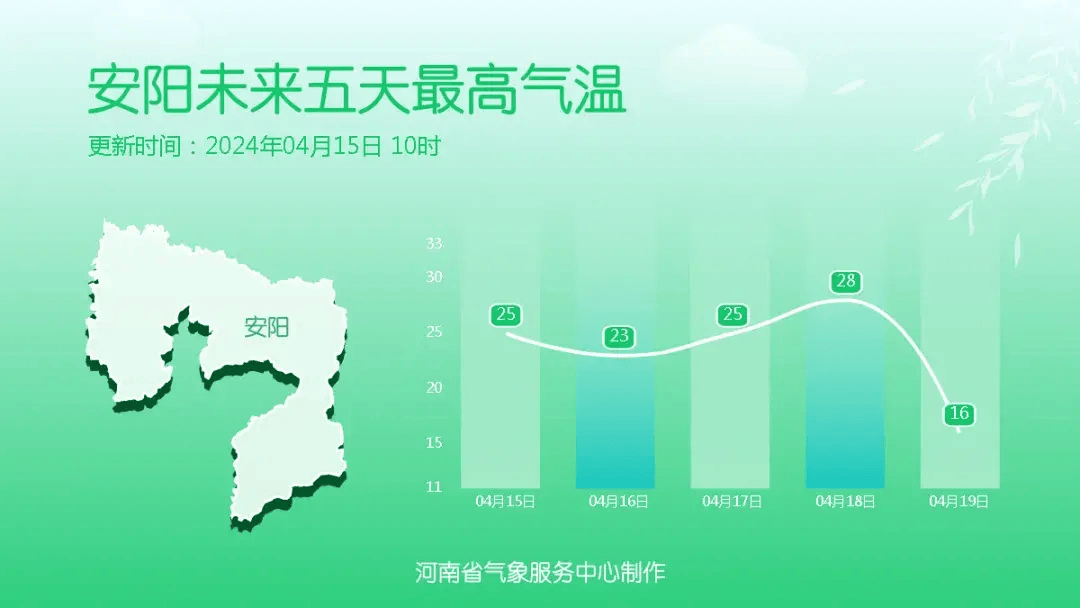 安阳未来五天最高气温

更新时间：2024年04月15日 10时

安阳

33
30
25
20
15
11

25
23
25
28
16

04月15日
04月16日
04月17日
04月18日
04月19日

河南省气象服务中心制作